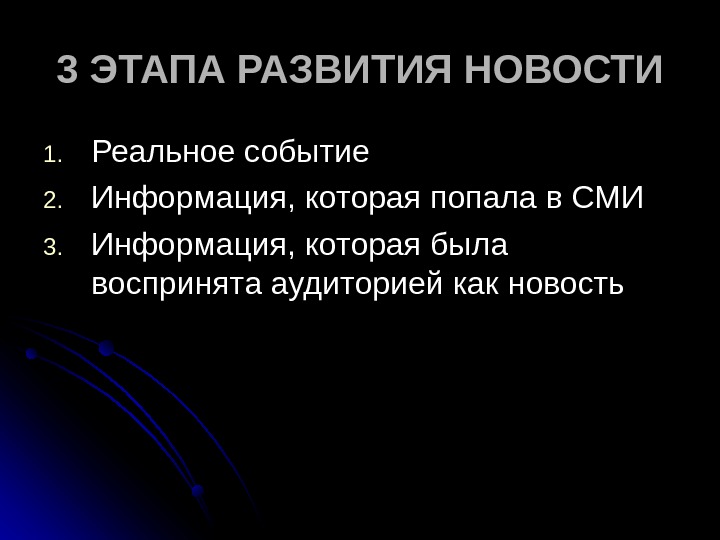 3 ЭТАПА РАЗВИТИЯ НОВОСТИ

1. Реальное событие
2. Информация, которая попала в СМИ
3. Информация, которая была воспринята аудиторией как новость